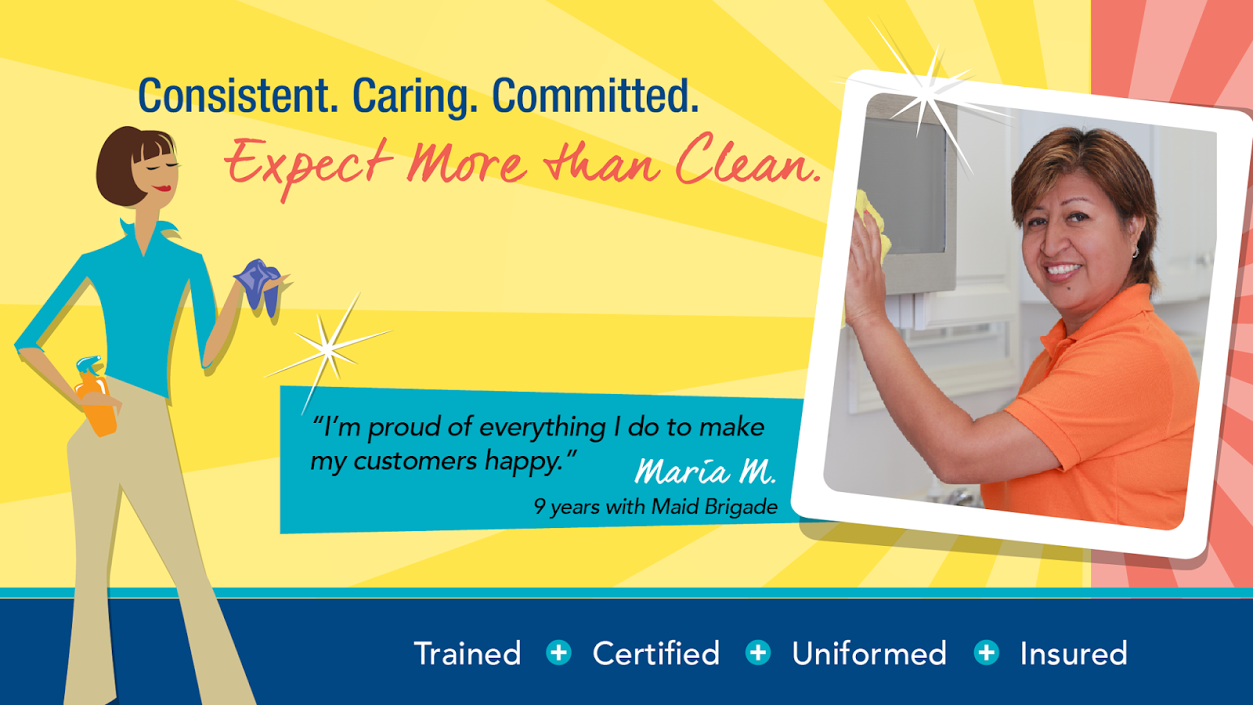 Consistent. Caring. Committed.
Expect More than Clean.

"I'm proud of everything I do to make my customers happy." Maria M.
9 years with Maid Brigade

Trained + Certified + Uniformed + Insured